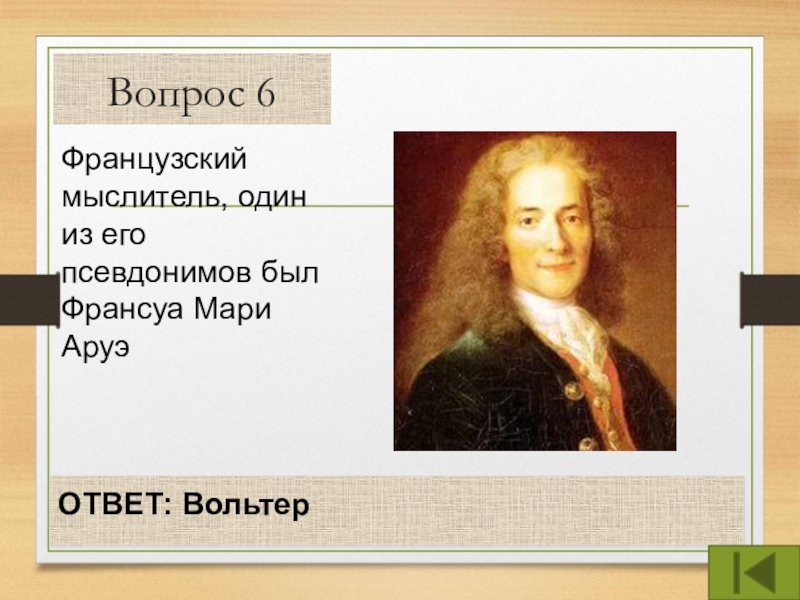 Вопрос 6

Французский мыслитель, один из его псевдонимов был Франсуа Мари Аруэ

ОТВЕТ: Вольтер